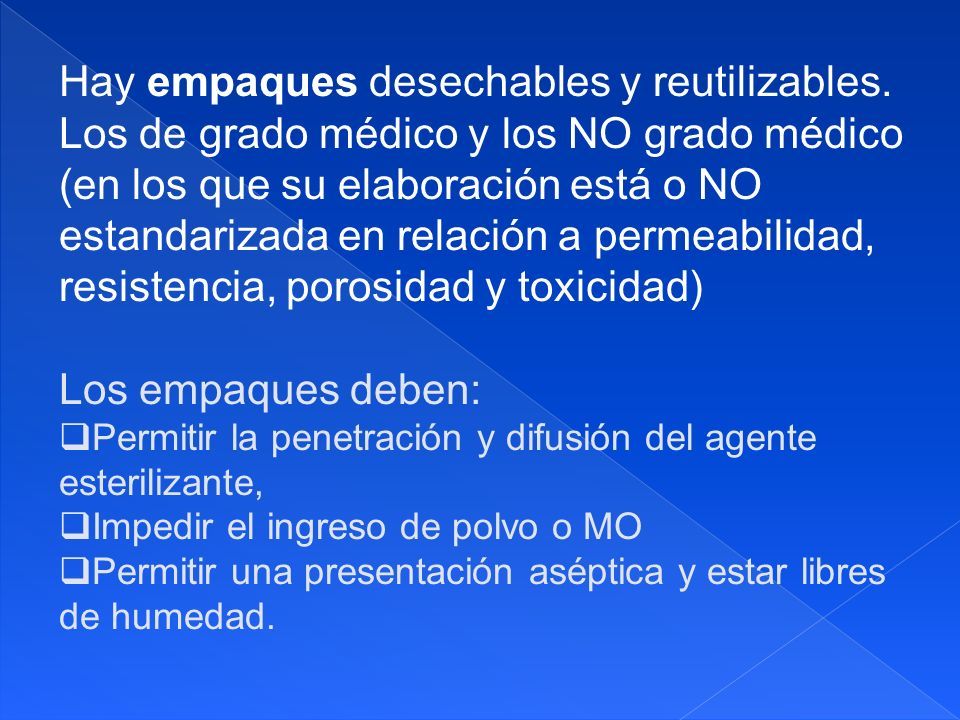 Hay empaques desechables y reutilizables. Los de grado médico y los NO grado médico (en los que su elaboración está o NO estandarizada en relación a permeabilidad, resistencia, porosidad y toxicidad)

Los empaques deben:
❑Permitir la penetración y difusión del agente esterilizante,
❑Impedir el ingreso de polvo o MO
❑Permitir una presentación aséptica y estar libres de humedad.